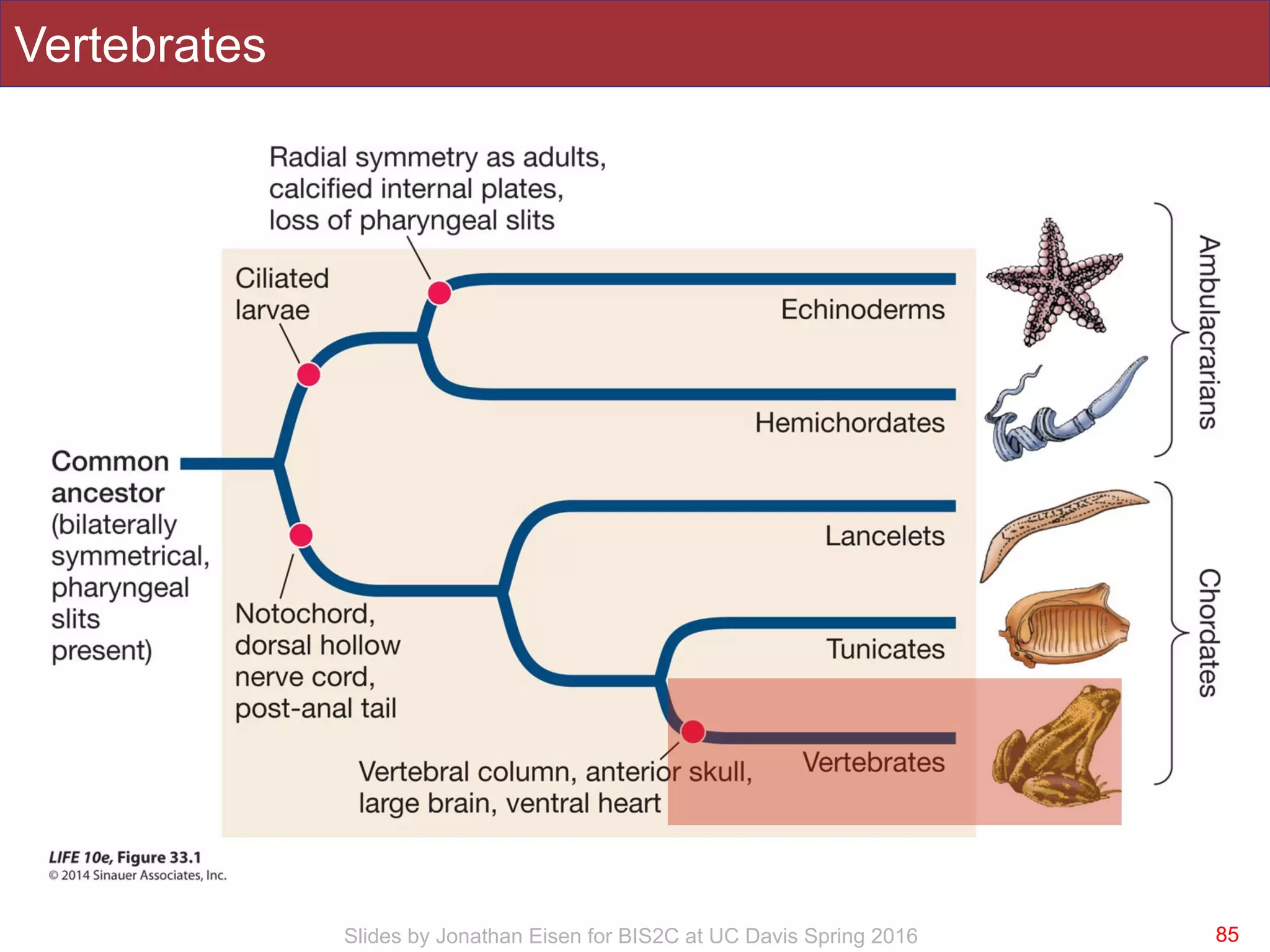 Vertebrates

Radial symmetry as adults, calcified internal plates, loss of pharyngeal slits

Ciliated larvae

Echinoderms

Hemichordates

Ambulacrarians

Common ancestor (bilaterally symmetrical, pharyngeal slits present)

Lancelets

Tunicates

Vertebrates

Chordates

Notochord, dorsal hollow nerve cord, post-anal tail

Vertebral column, anterior skull, large brain, ventral heart

LIFE 10e, Figure 33.1
© 2014 Sinauer Associates, Inc.

Slides by Jonathan Eisen for BIS2C at UC Davis Spring 2016

85